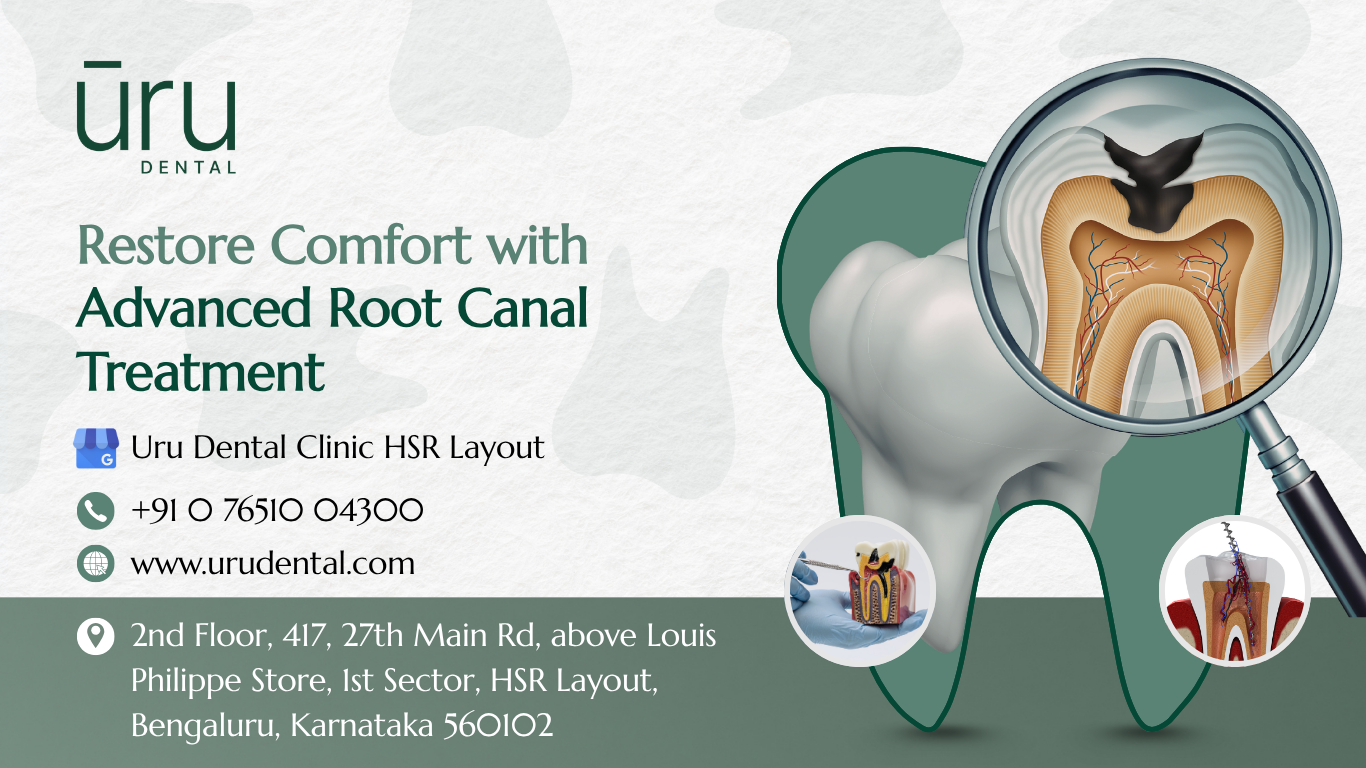 ūru
DENTAL

Restore Comfort with Advanced Root Canal Treatment

Uru Dental Clinic HSR Layout

+91 0 76510 04300

www.urudental.com

2nd Floor, 417, 27th Main Rd, above Louis Philippe Store, 1st Sector, HSR Layout, Bengaluru, Karnataka 560102